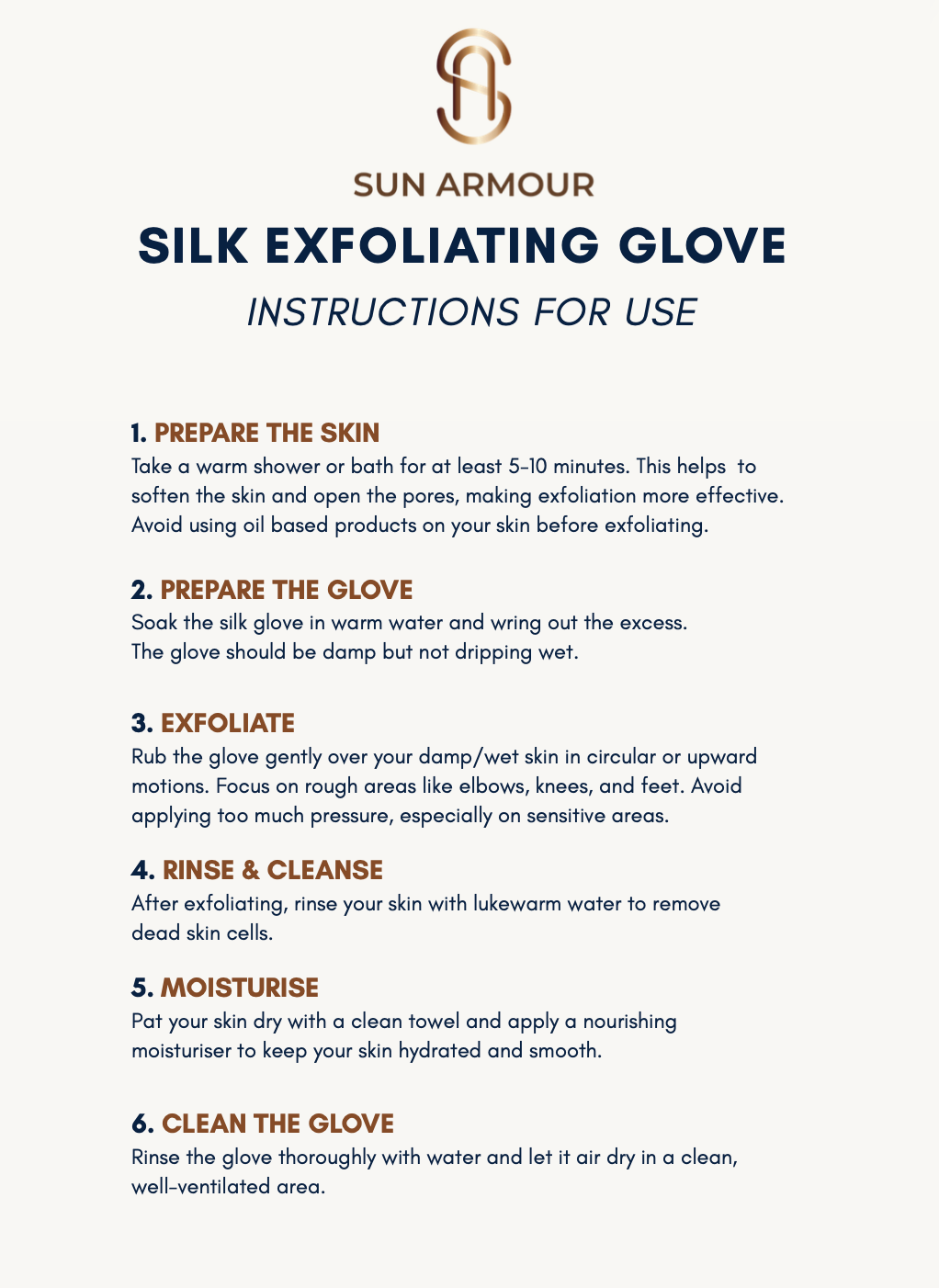 SUN ARMOUR

SILK EXFOLIATING GLOVE

INSTRUCTIONS FOR USE

1. PREPARE THE SKIN
Take a warm shower or bath for at least 5-10 minutes. This helps to soften the skin and open the pores, making exfoliation more effective. Avoid using oil based products on your skin before exfoliating.

2. PREPARE THE GLOVE
Soak the silk glove in warm water and wring out the excess. The glove should be damp but not dripping wet.

3. EXFOLIATE
Rub the glove gently over your damp/wet skin in circular or upward motions. Focus on rough areas like elbows, knees, and feet. Avoid applying too much pressure, especially on sensitive areas.

4. RINSE & CLEANSE
After exfoliating, rinse your skin with lukewarm water to remove dead skin cells.

5. MOISTURISE
Pat your skin dry with a clean towel and apply a nourishing moisturiser to keep your skin hydrated and smooth.

6. CLEAN THE GLOVE
Rinse the glove thoroughly with water and let it air dry in a clean, well-ventilated area.